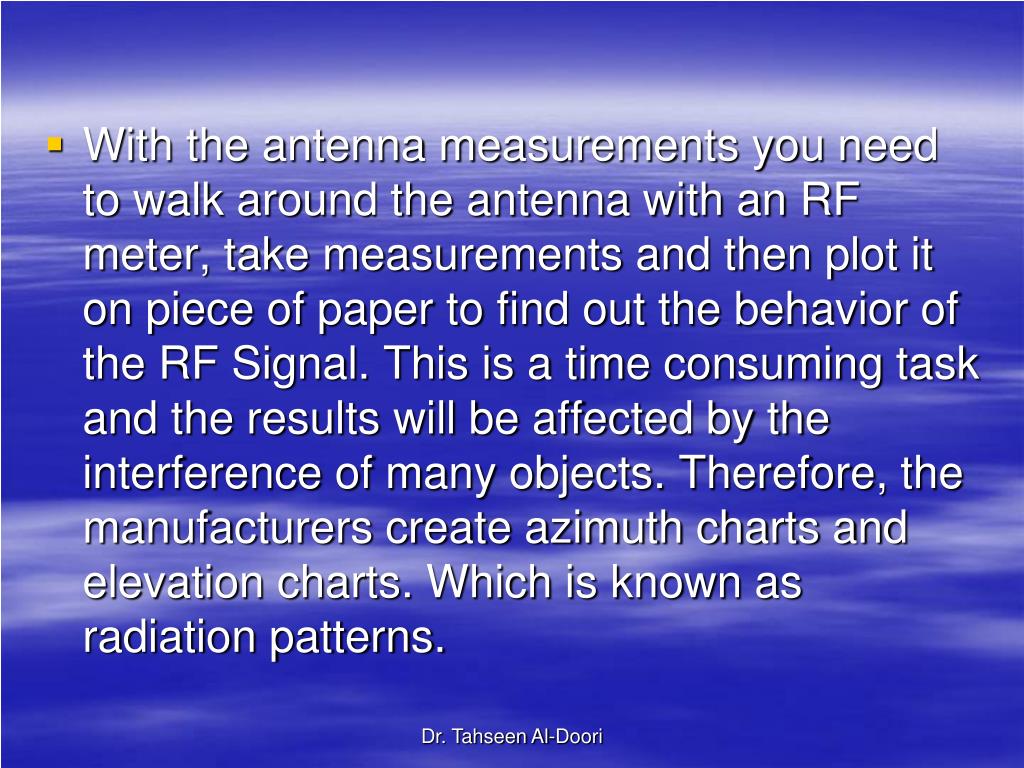 ▪ With the antenna measurements you need to walk around the antenna with an RF meter, take measurements and then plot it on piece of paper to find out the behavior of the RF Signal. This is a time consuming task and the results will be affected by the interference of many objects. Therefore, the manufacturers create azimuth charts and elevation charts. Which is known as radiation patterns.

Dr. Tahseen Al-Doori